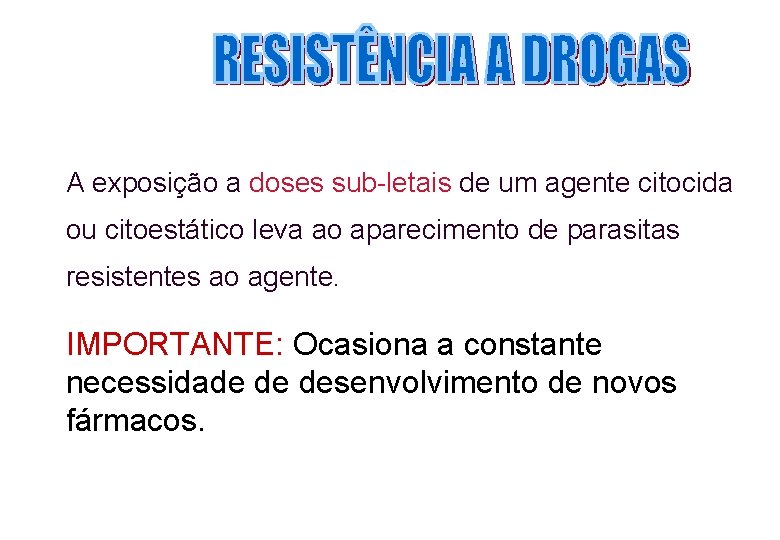 RESISTÊNCIA A DROGAS

A exposição a doses sub-letais de um agente citocida ou citoestático leva ao aparecimento de parasitas resistentes ao agente.

IMPORTANTE: Ocasiona a constante necessidade de desenvolvimento de novos fármacos.